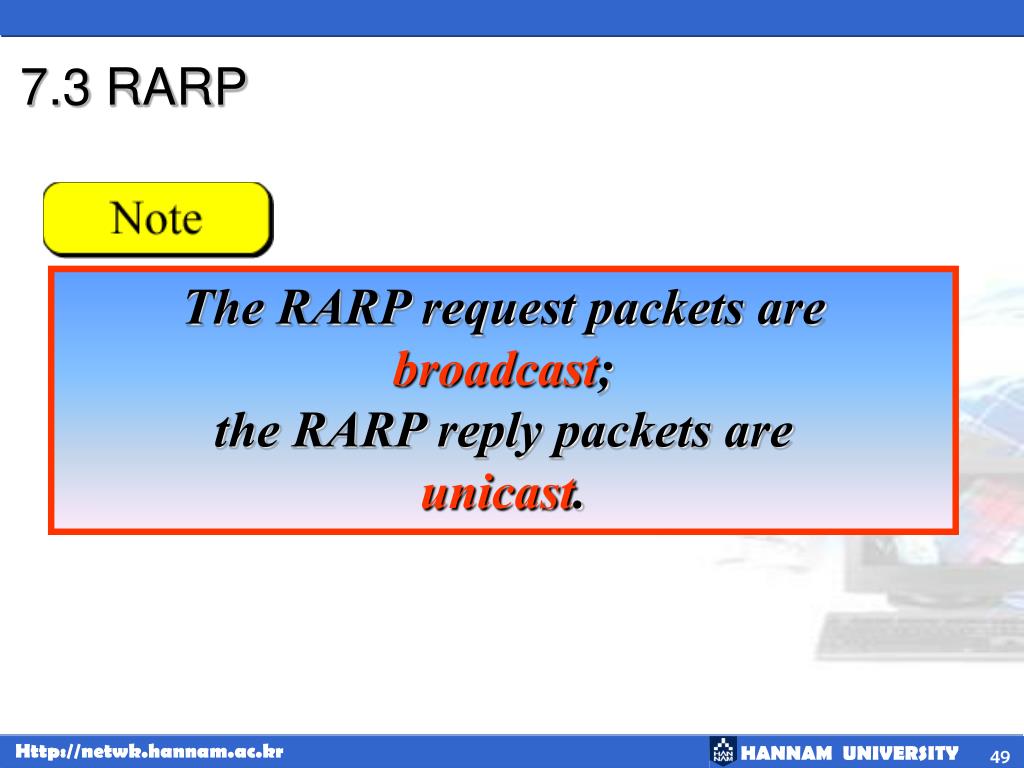 7.3 RARP

Note

The RARP request packets are broadcast; the RARP reply packets are unicast.

Http://netwk.hannam.ac.kr

HANNAM UNIVERSITY

49